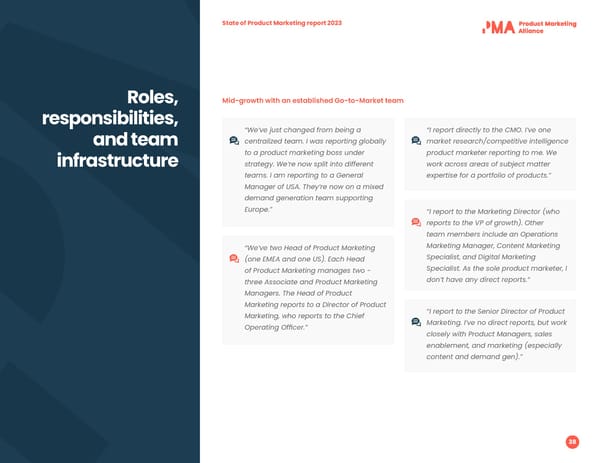 Roles, responsibilities, and team infrastructure

State of Product Marketing report 2023

PMA Product Marketing Alliance

Mid-growth with an established Go-to-Market team

"We've just changed from being a centralized team. I was reporting globally to a product marketing boss under strategy. We're now split into different teams. I am reporting to a General Manager of USA. They're now on a mixed demand generation team supporting Europe."

"We've two Head of Product Marketing (one EMEA and one US). Each Head of Product Marketing manages two - three Associate and Product Marketing Managers. The Head of Product Marketing reports to a Director of Product Marketing, who reports to the Chief Operating Officer."

"I report directly to the CMO. I've one market research/competitive intelligence product marketer reporting to me. We work across areas of subject matter expertise for a portfolio of products."

"I report to the Marketing Director (who reports to the VP of growth). Other team members include an Operations Marketing Manager, Content Marketing Specialist, and Digital Marketing Specialist. As the sole product marketer, I don't have any direct reports."

"I report to the Senior Director of Product Marketing. I've no direct reports, but work closely with Product Managers, sales enablement, and marketing (especially content and demand gen)."

38